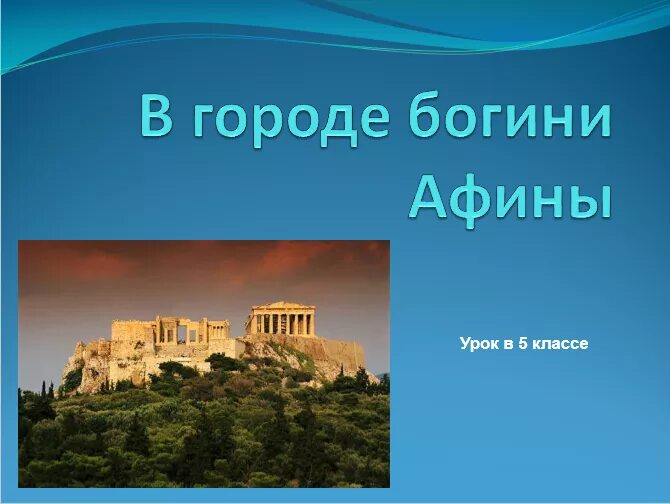 В городе богини Афины

Урок в 5 классе